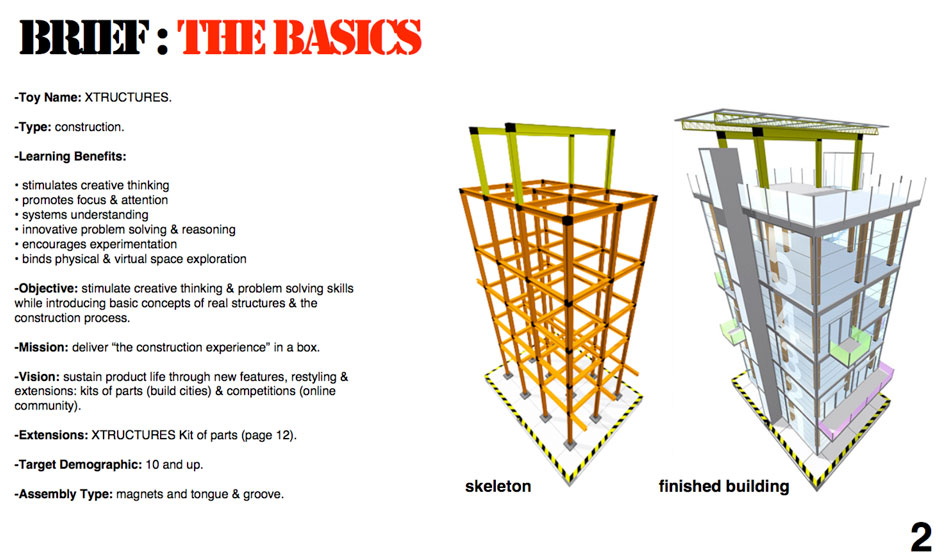 BRIEF : THE BASICS

-Toy Name: XTRUCTURES.

-Type: construction.

-Learning Benefits:

• stimulates creative thinking
• promotes focus & attention
• systems understanding
• innovative problem solving & reasoning
• encourages experimentation
• binds physical & virtual space exploration

-Objective: stimulate creative thinking & problem solving skills while introducing basic concepts of real structures & the construction process.

-Mission: deliver "the construction experience" in a box.

-Vision: sustain product life through new features, restyling & extensions: kits of parts (build cities) & competitions (online community).

-Extensions: XTRUCTURES Kit of parts (page 12).

-Target Demographic: 10 and up.

-Assembly Type: magnets and tongue & groove.

skeleton

finished building

2